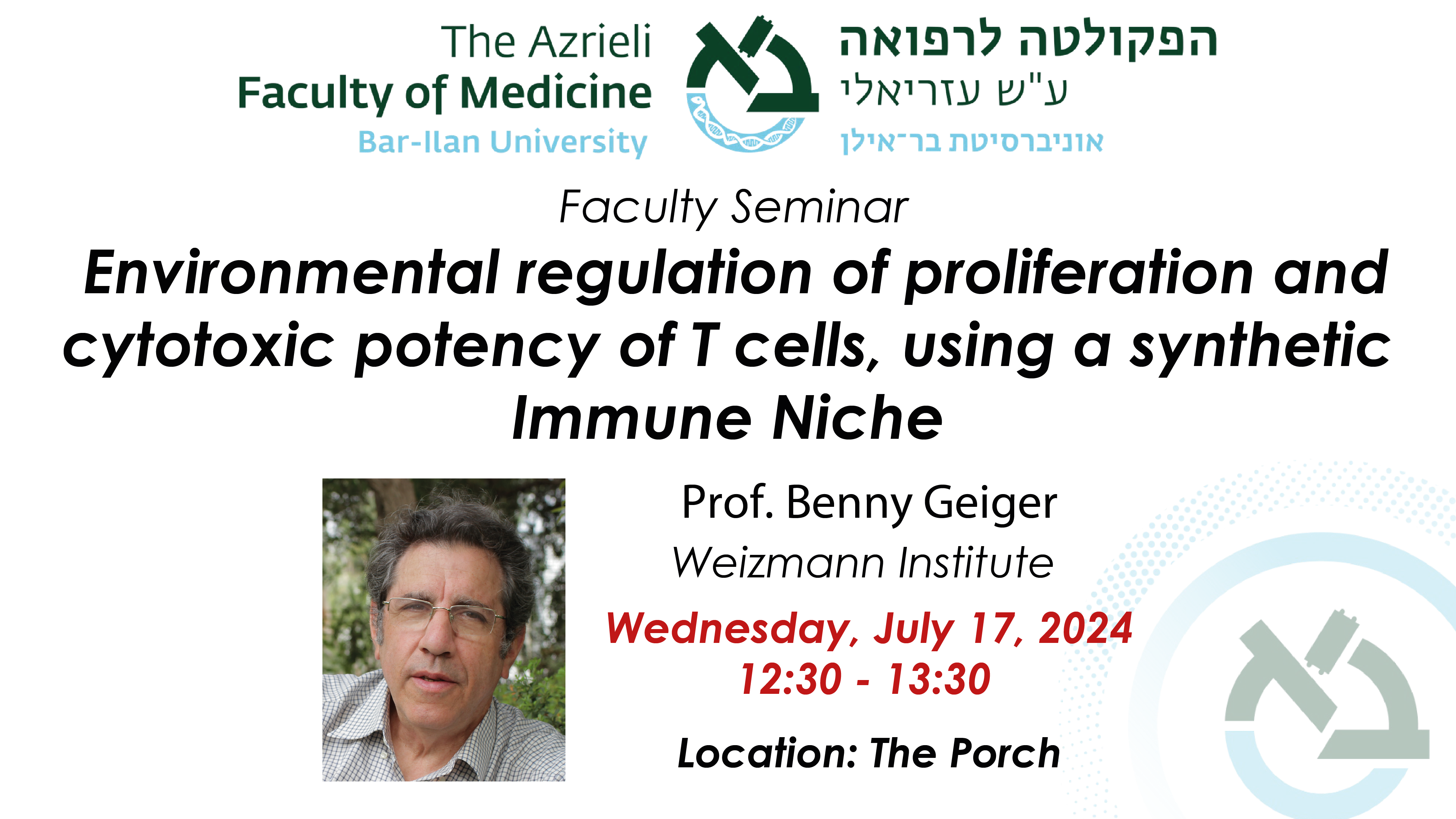 The Azrieli
Faculty of Medicine
Bar-Ilan University

הפקולטה לרפואה
ע"ש עזריאלי
אוניברסיטת בר־אילן

Faculty Seminar

Environmental regulation of proliferation and cytotoxic potency of T cells, using a synthetic Immune Niche

Prof. Benny Geiger
Weizmann Institute

Wednesday, July 17, 2024
12:30 - 13:30

Location: The Porch